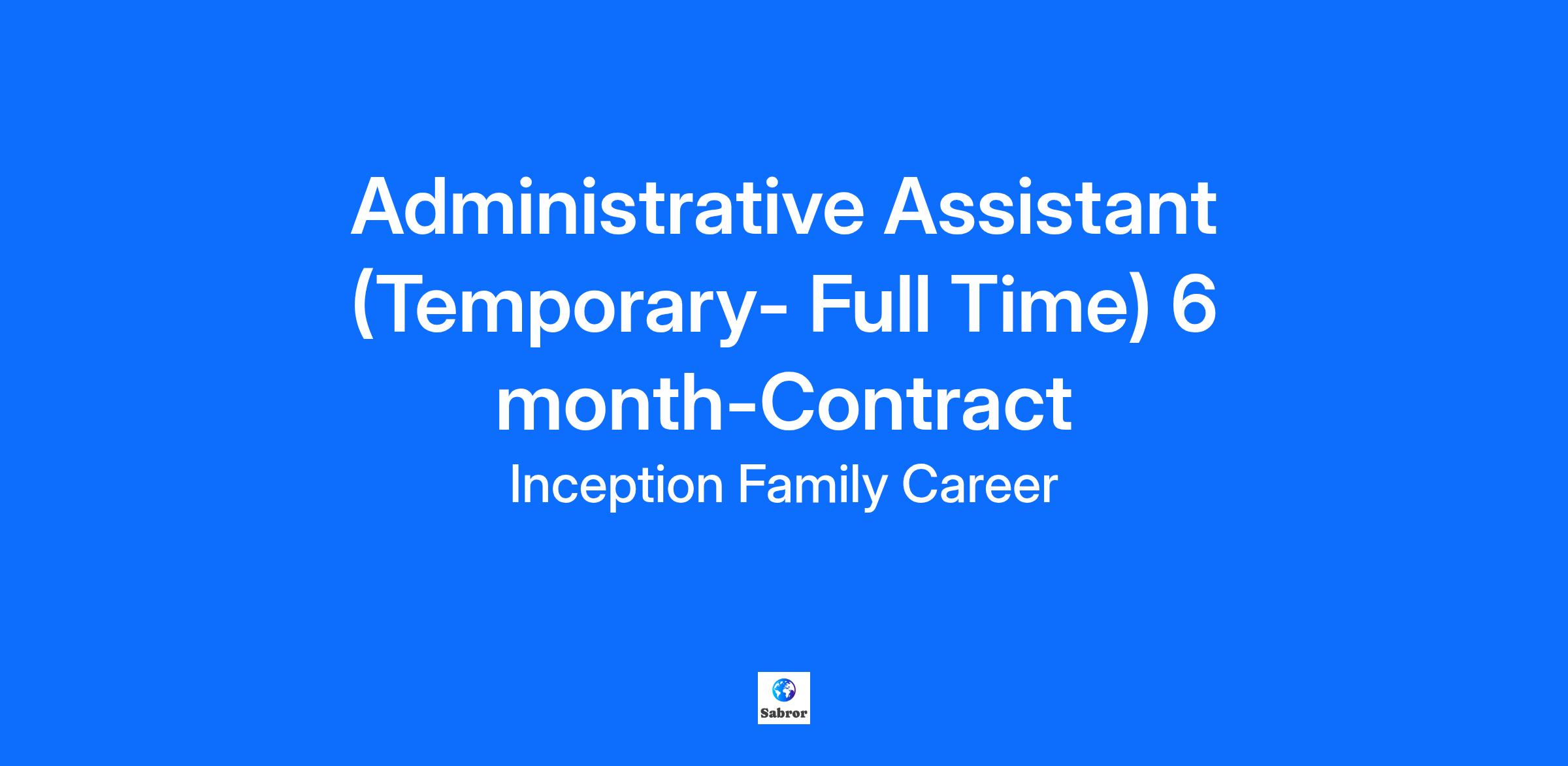 Administrative Assistant (Temporary- Full Time) 6 month-Contract

Inception Family Career

Sabror